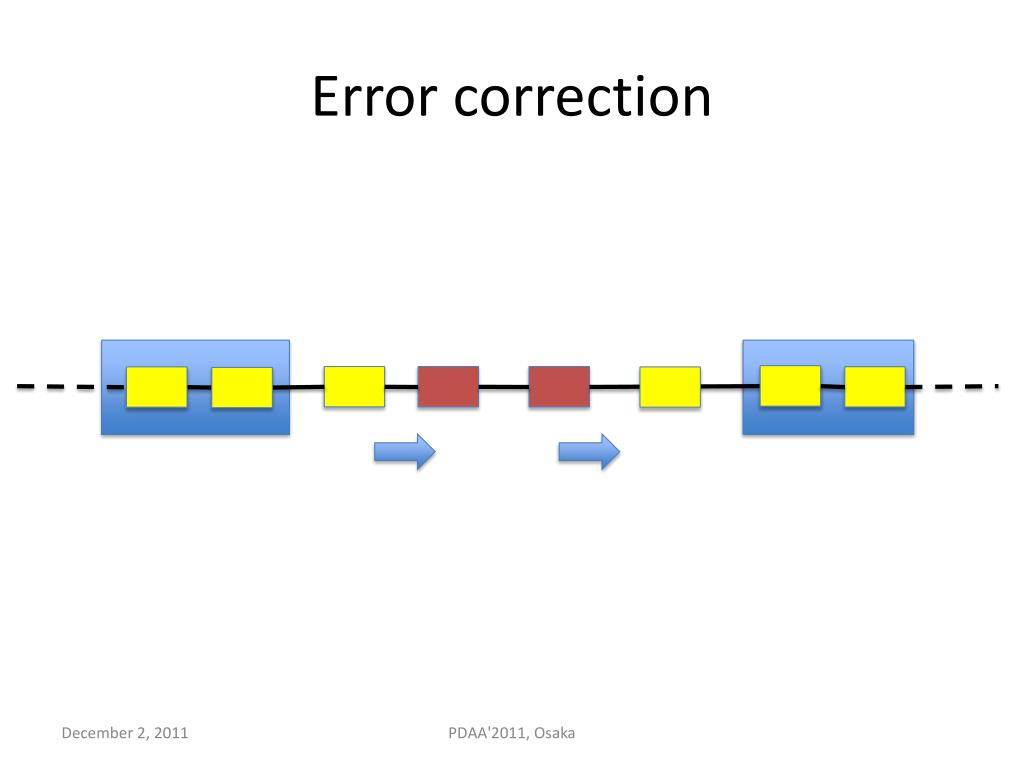 Error correction

December 2, 2011

PDAA'2011, Osaka